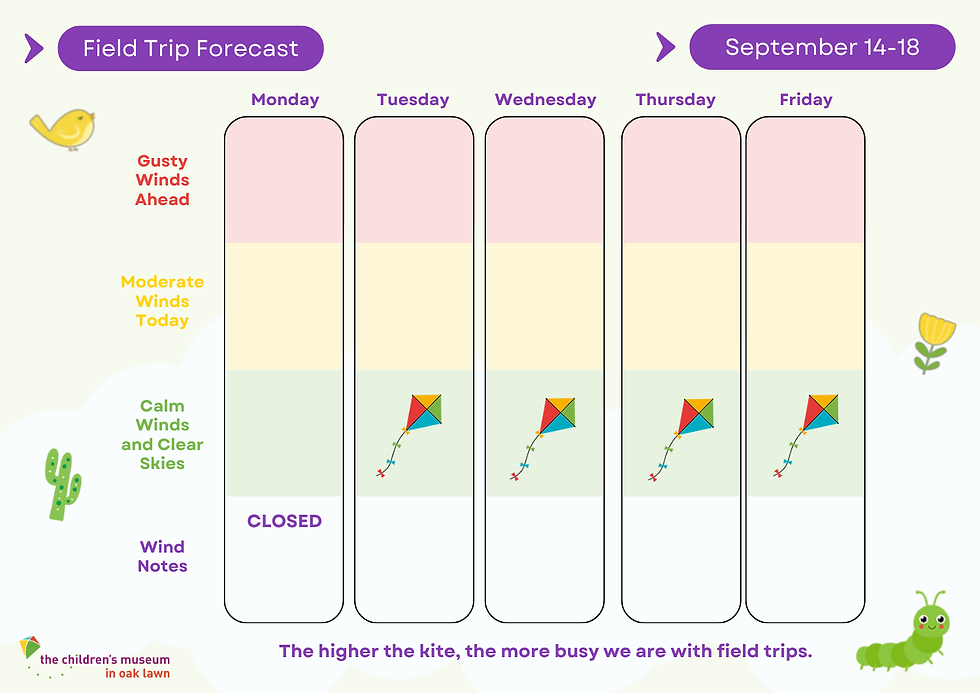 Field Trip Forecast

September 14-18

| | Monday | Tuesday | Wednesday | Thursday | Friday |
|---|---|---|---|---|---|
| Gusty Winds Ahead | | | | | |
| Moderate Winds Today | | | | | |
| Calm Winds and Clear Skies | | | | | |
| Wind Notes | CLOSED | | | | |

The higher the kite, the more busy we are with field trips.

the children's museum in oak lawn